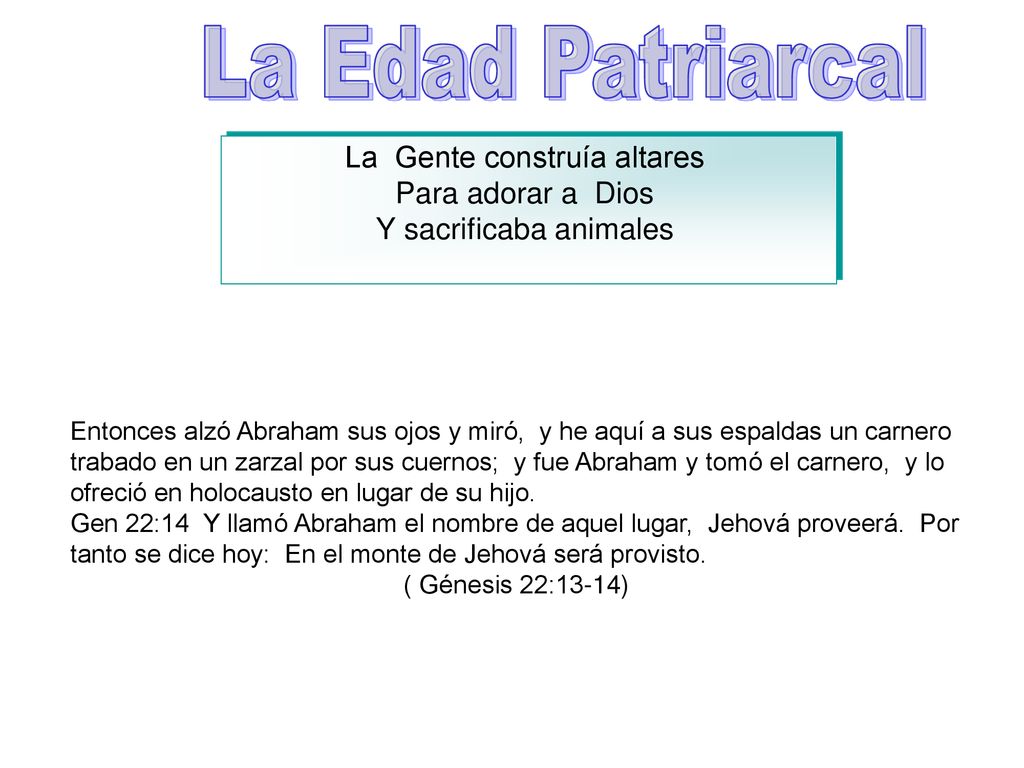 La Edad Patriarcal

La Gente construía altares
Para adorar a Dios
Y sacrificaba animales

Entonces alzó Abraham sus ojos y miró, y he aquí a sus espaldas un carnero trabado en un zarzal por sus cuernos; y fue Abraham y tomó el carnero, y lo ofreció en holocausto en lugar de su hijo.
Gen 22:14 Y llamó Abraham el nombre de aquel lugar, Jehová proveerá. Por tanto se dice hoy: En el monte de Jehová será provisto.
( Génesis 22:13-14)